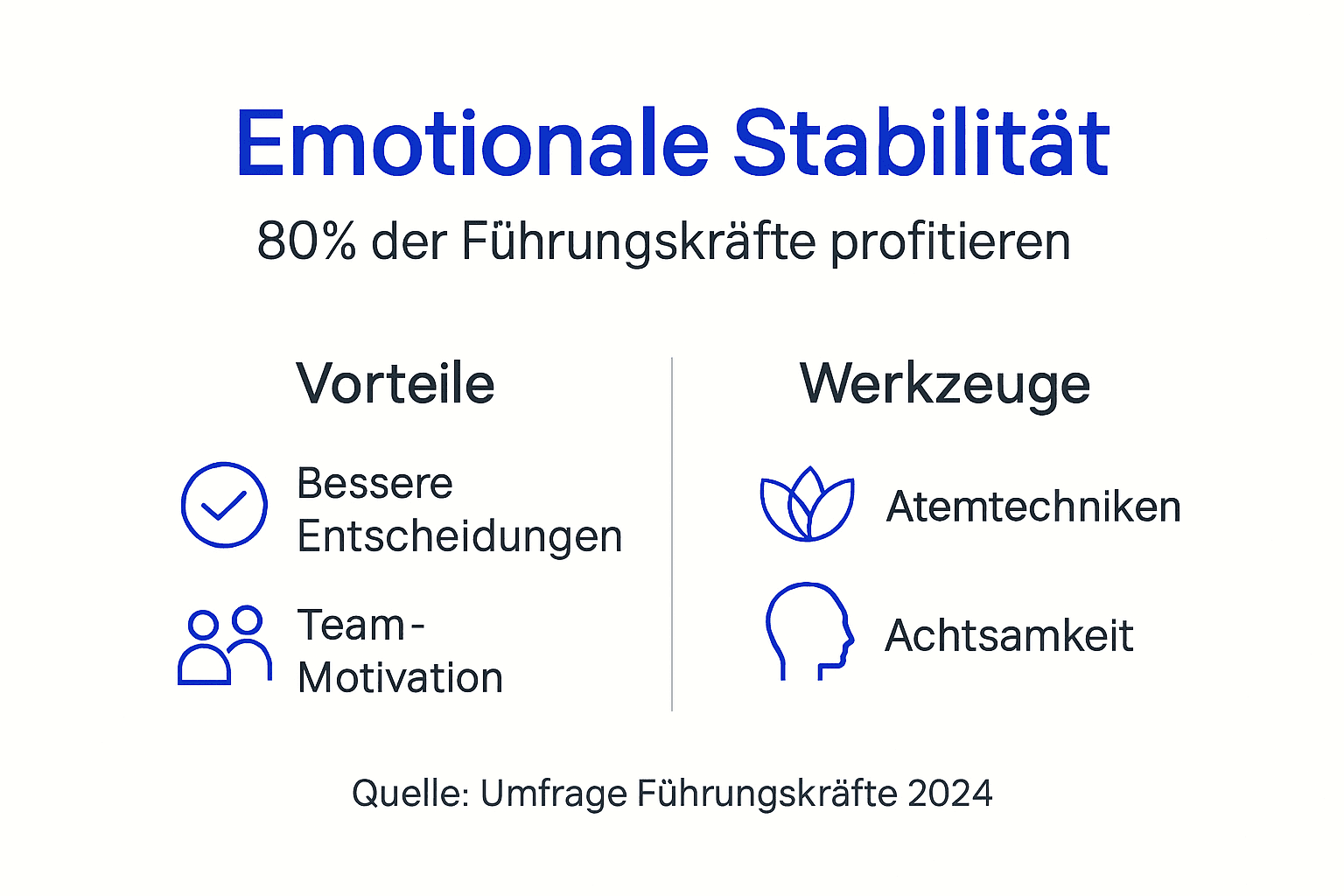 Emotionale Stabilität
80% der Führungskräfte profitieren

Vorteile

Bessere Entscheidungen

Team-Motivation

Werkzeuge

Atemtechniken

Achtsamkeit

Quelle: Umfrage Führungskräfte 2024